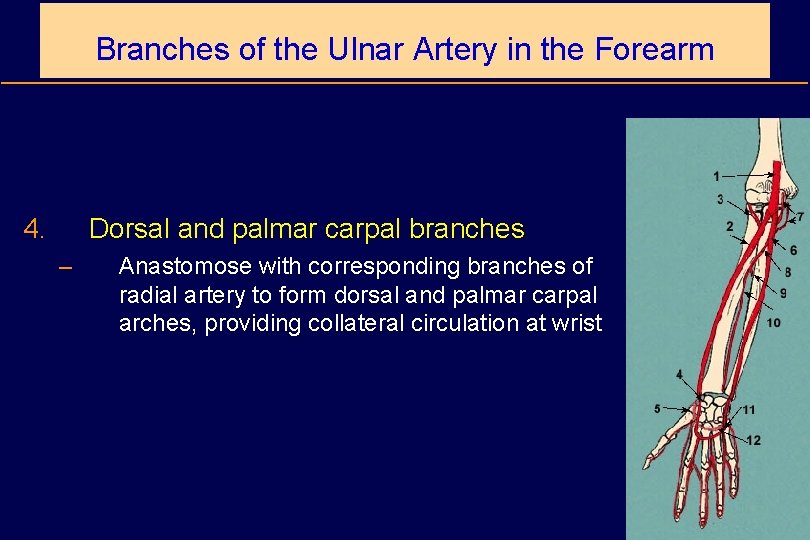 Branches of the Ulnar Artery in the Forearm

4. Dorsal and palmar carpal branches

– Anastomose with corresponding branches of radial artery to form dorsal and palmar carpal arches, providing collateral circulation at wrist

1
3
7
2
6
8
9
10
4
5
11
12